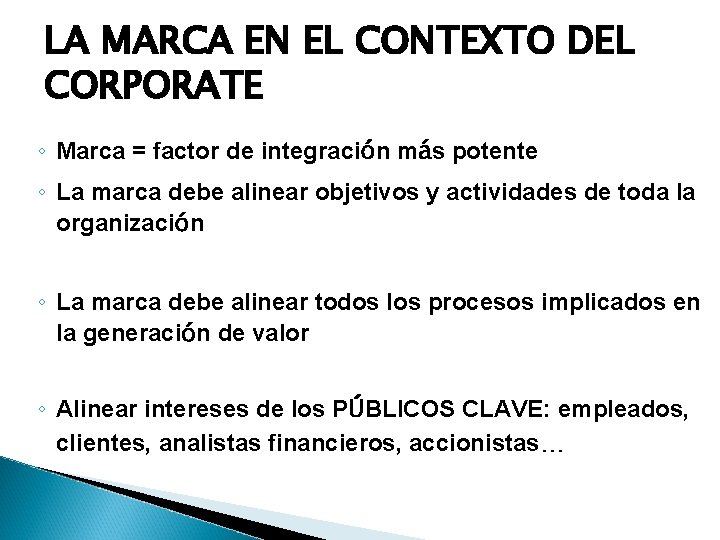 LA MARCA EN EL CONTEXTO DEL CORPORATE

◦ Marca = factor de integración más potente
◦ La marca debe alinear objetivos y actividades de toda la organización

◦ La marca debe alinear todos los procesos implicados en la generación de valor

◦ Alinear intereses de los PÚBLICOS CLAVE: empleados, clientes, analistas financieros, accionistas…